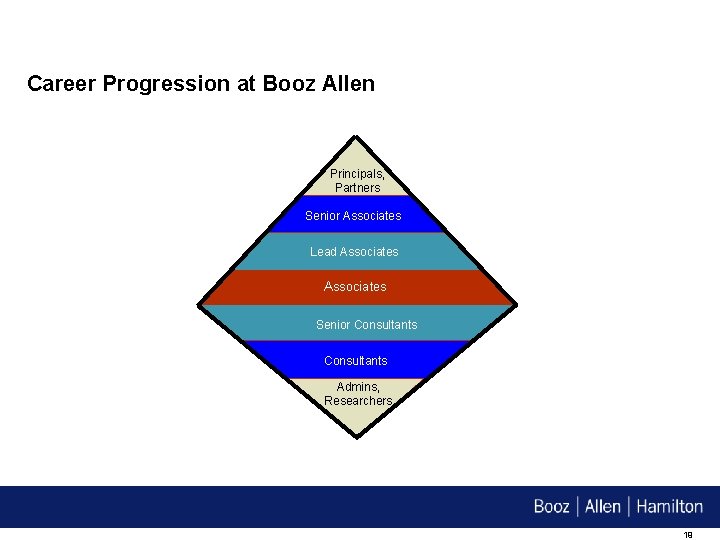 Career Progression at Booz Allen

Principals, Partners

Senior Associates

Lead Associates

Associates

Senior Consultants

Consultants

Admins, Researchers

Booz | Allen | Hamilton

19